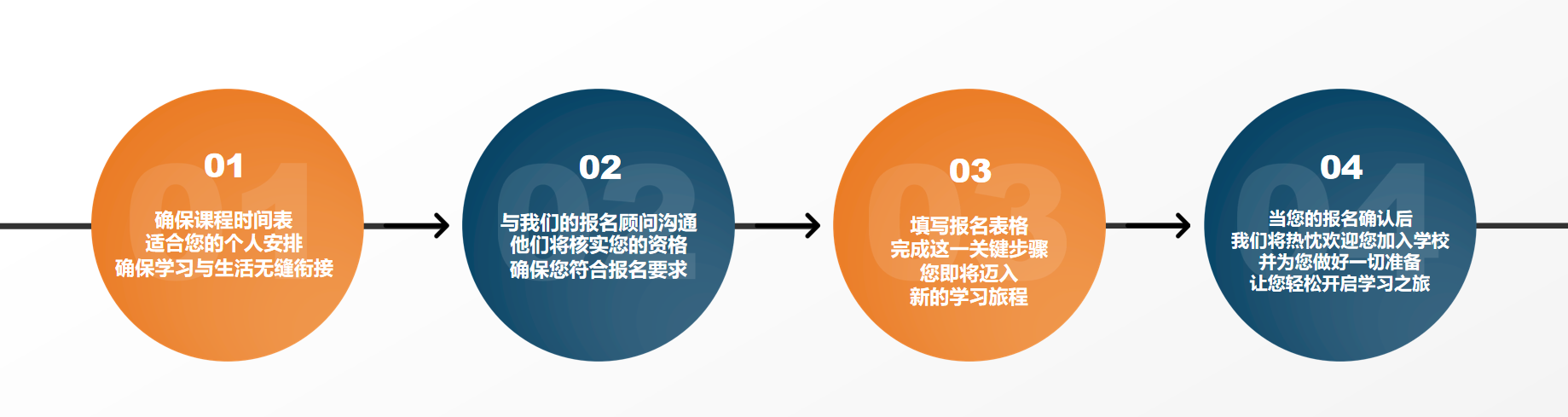 01

确保课程时间表
适合您的个人安排
确保学习与生活无缝衔接

02

与我们的报名顾问沟通
他们将核实您的资格
确保您符合报名要求

03

填写报名表格
完成这一关键步骤
您即将迈入
新的学习旅程

04

当您的报名确认后
我们将热忱欢迎您加入学校
并为您做好一切准备
让您轻松开启学习之旅